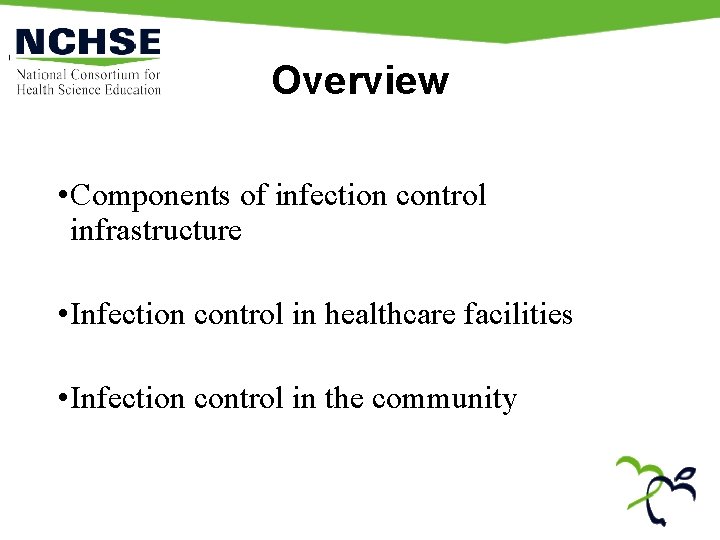 NCHSE
National Consortium for Health Science Education

Overview

•Components of infection control infrastructure

•Infection control in healthcare facilities

•Infection control in the community